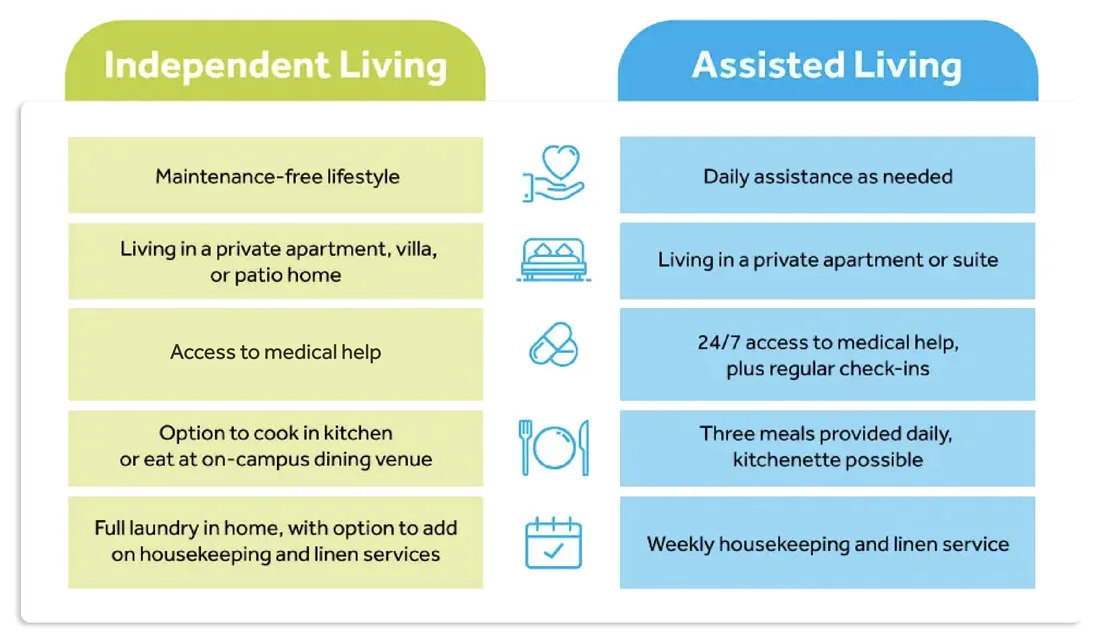 | Independent Living | Assisted Living |
|---|---|
| Maintenance-free lifestyle | Daily assistance as needed |
| Living in a private apartment, villa, or patio home | Living in a private apartment or suite |
| Access to medical help | 24/7 access to medical help, plus regular check-ins |
| Option to cook in kitchen or eat at on-campus dining venue | Three meals provided daily, kitchenette possible |
| Full laundry in home, with option to add on housekeeping and linen services | Weekly housekeeping and linen service |